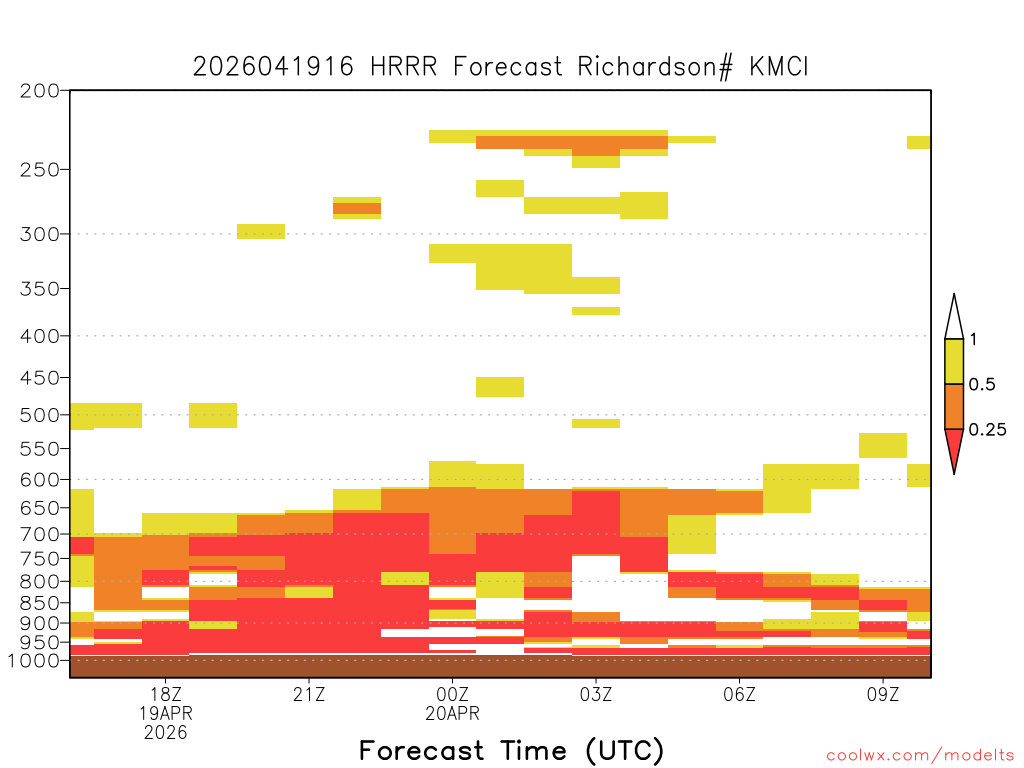 2026041916 HRRR Forecast Richardson# KMCI

200
250
300
350
400
450
500
550
600
650
700
750
800
850
900
950
1000

1
0.5
0.25

18Z
19APR
2026
21Z
00Z
20APR
03Z
06Z
09Z

Forecast Time (UTC)

coolwx.com/modelts